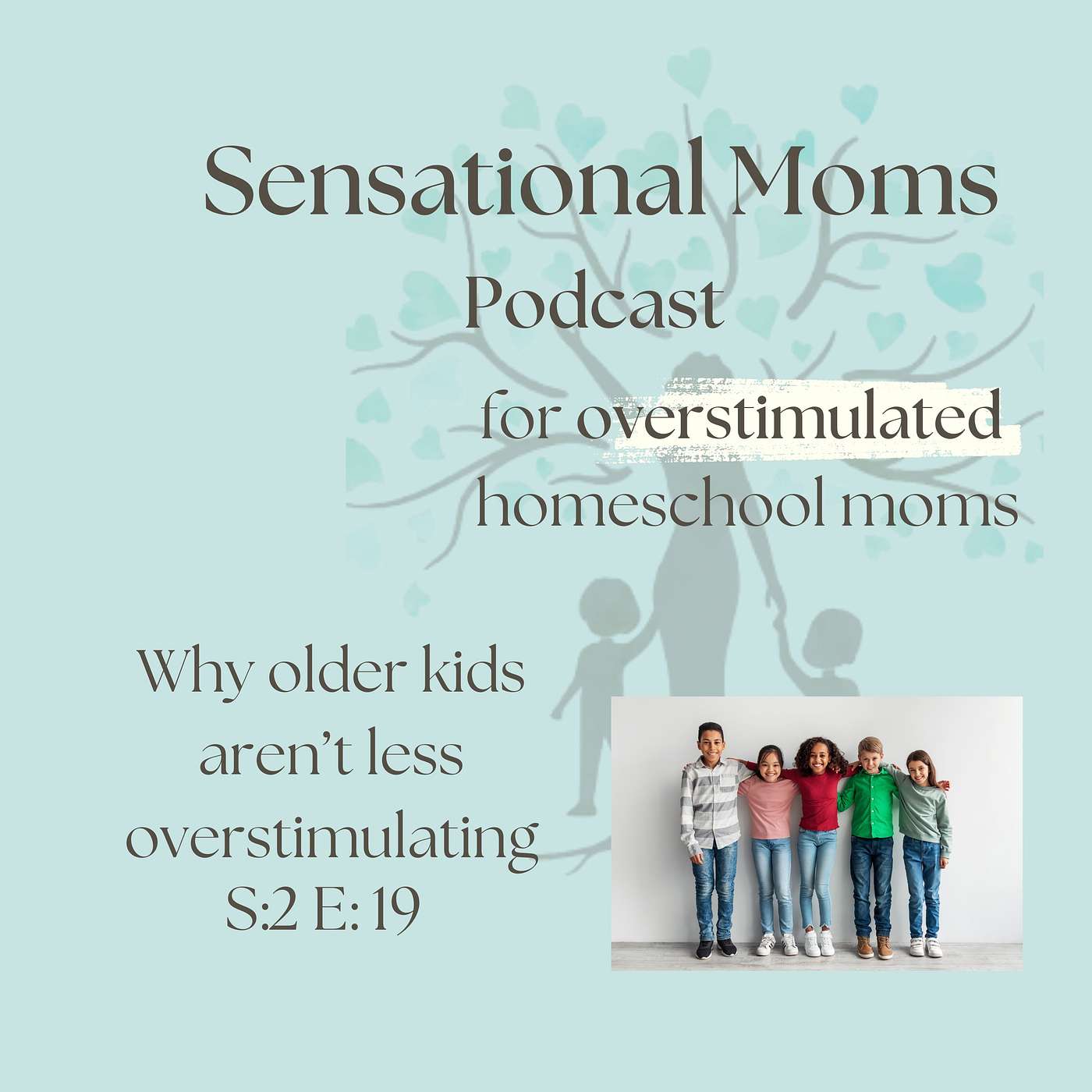 Sensational Moms
Podcast
for overstimulated homeschool moms

Why older kids aren't less overstimulating
S:2 E: 19